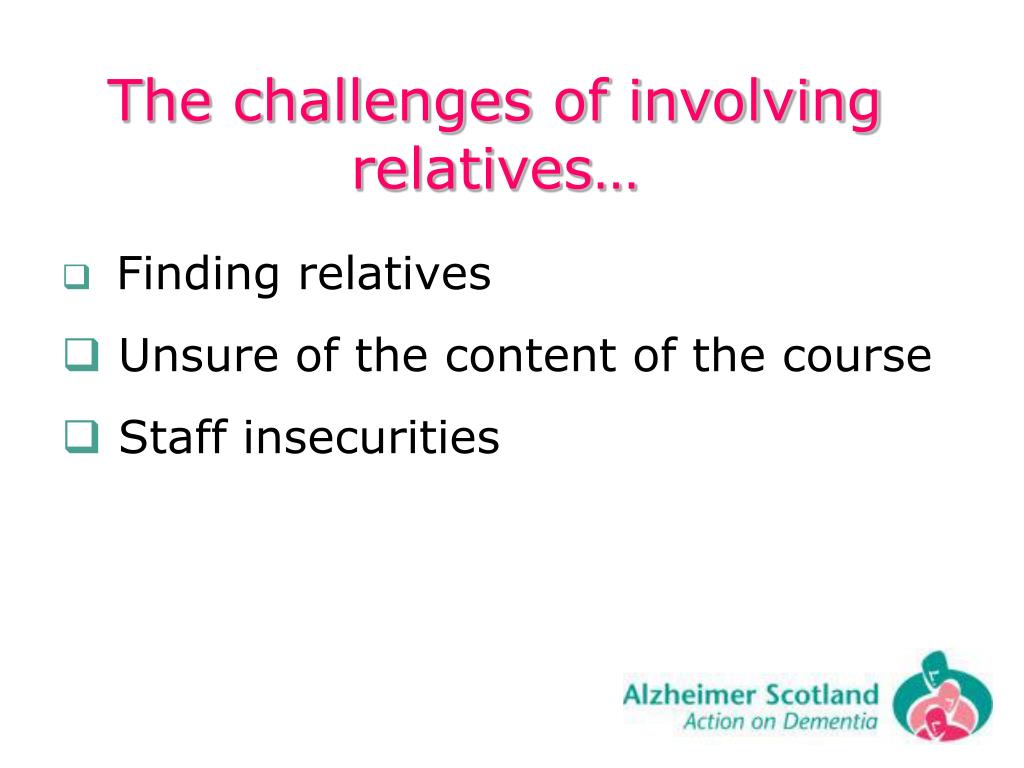 The challenges of involving relatives…

❑ Finding relatives

❑ Unsure of the content of the course

❑ Staff insecurities

Alzheimer Scotland
Action on Dementia